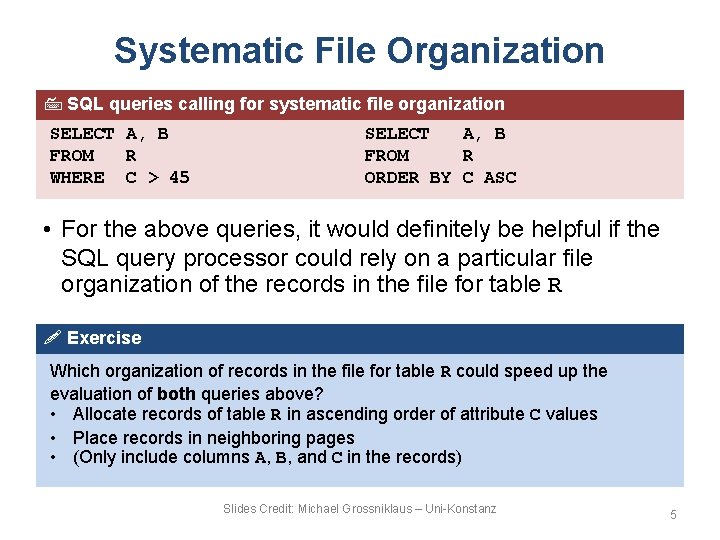 Systematic File Organization

SQL queries calling for systematic file organization

SELECT A, B
FROM R
WHERE C > 45

SELECT A, B
FROM R
ORDER BY C ASC

• For the above queries, it would definitely be helpful if the SQL query processor could rely on a particular file organization of the records in the file for table R

Exercise

Which organization of records in the file for table R could speed up the evaluation of both queries above?
• Allocate records of table R in ascending order of attribute C values
• Place records in neighboring pages
• (Only include columns A, B, and C in the records)

Slides Credit: Michael Grossniklaus – Uni-Konstanz

5